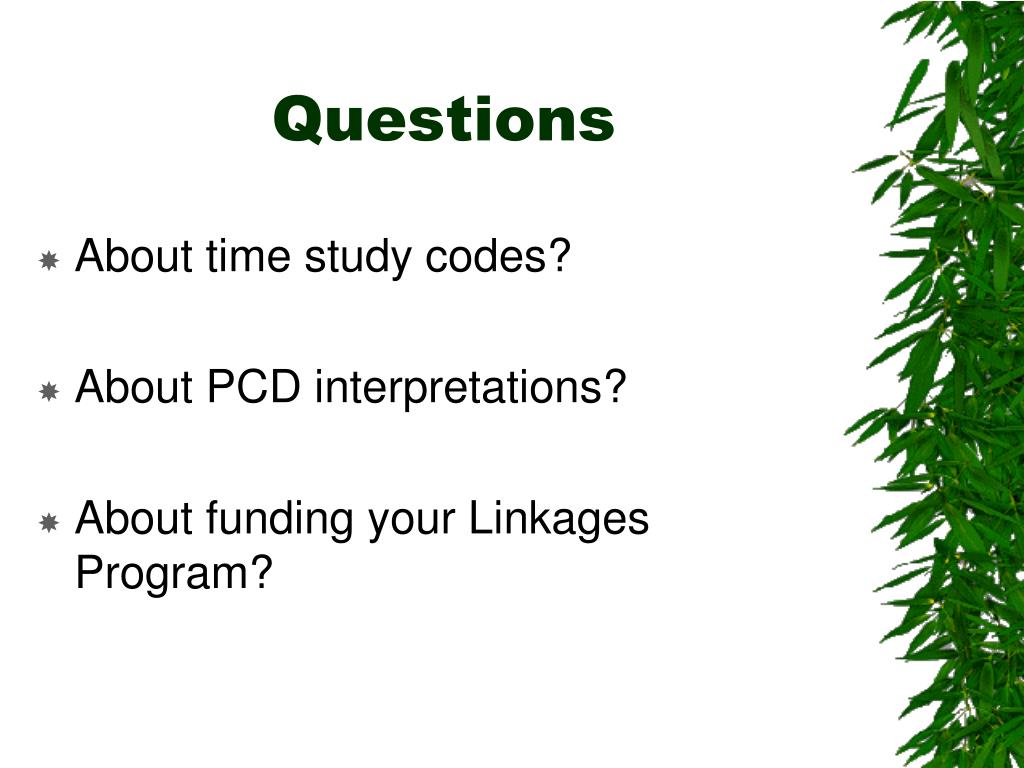 Questions

About time study codes?

About PCD interpretations?

About funding your Linkages Program?